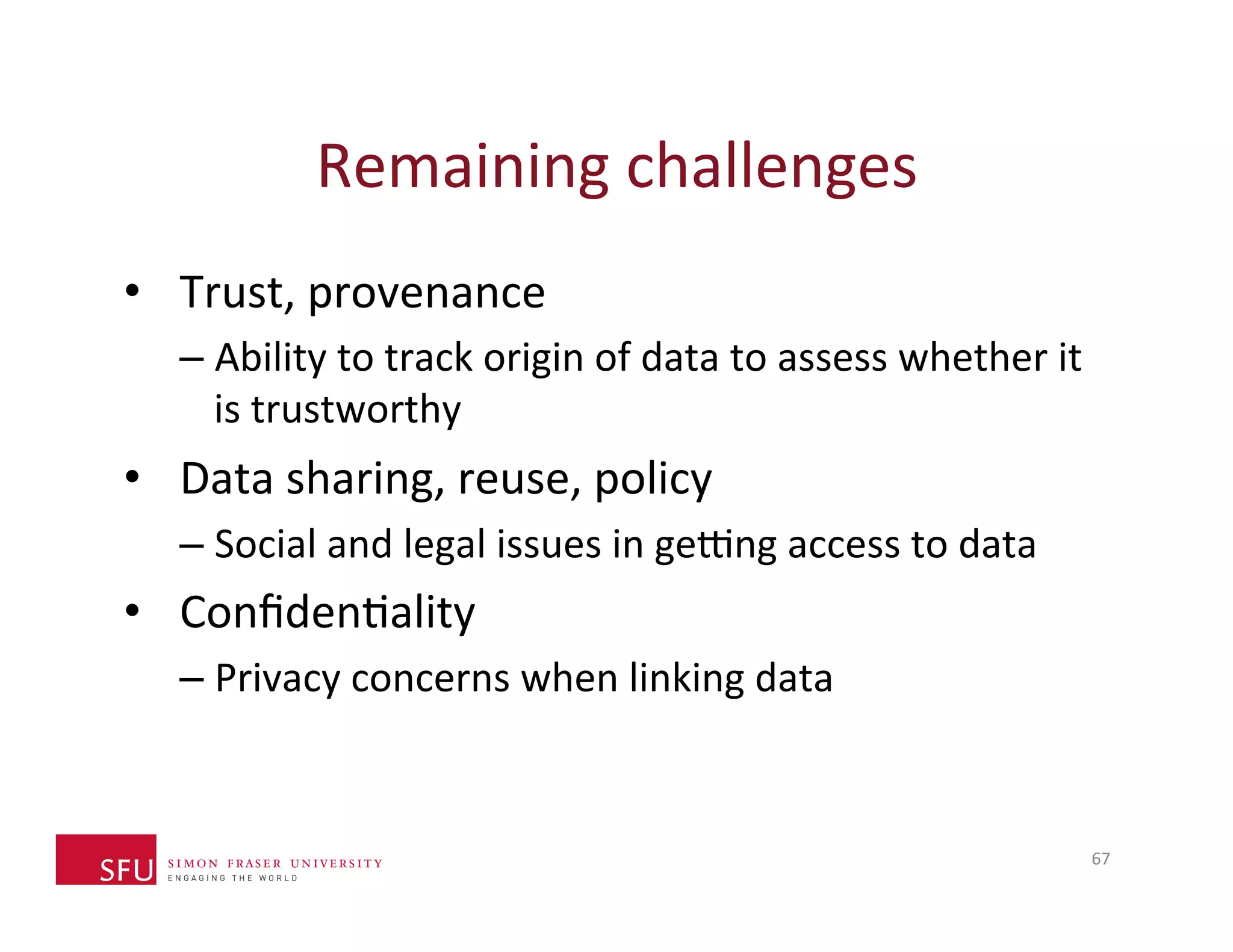 Remaining challenges

• Trust, provenance
– Ability to track origin of data to assess whether it is trustworthy

• Data sharing, reuse, policy
– Social and legal issues in getting access to data

• Confidentiality
– Privacy concerns when linking data

SFU SIMON FRASER UNIVERSITY
ENGAGING THE WORLD

67